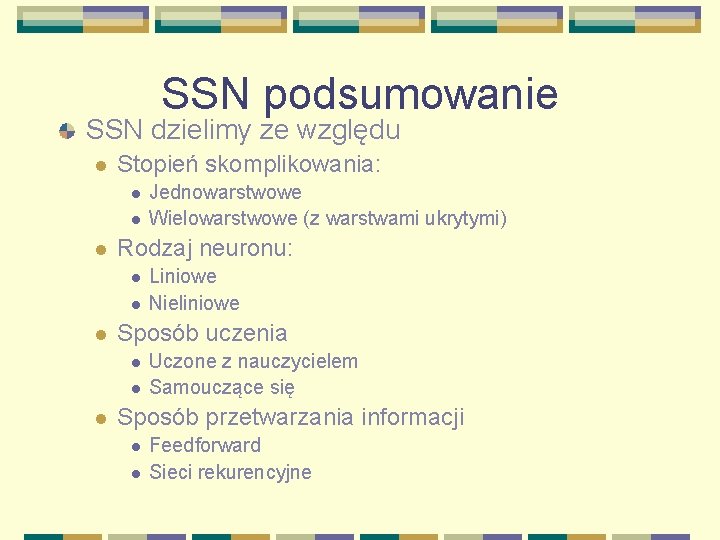 SSN podsumowanie

SSN dzielimy ze względu

Stopień skomplikowania:

Jednowarstwowe

Wielowarstwowe (z warstwami ukrytymi)

Rodzaj neuronu:

Liniowe

Nieliniowe

Sposób uczenia

Uczone z nauczycielem

Samouczące się

Sposób przetwarzania informacji

Feedforward

Sieci rekurencyjne